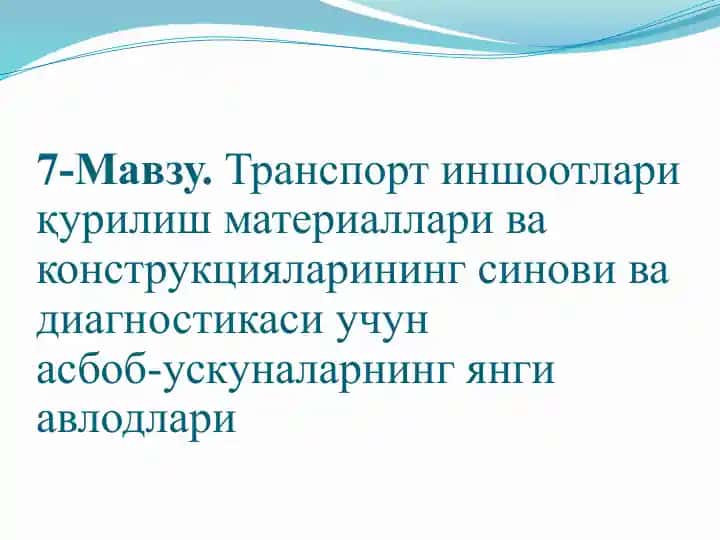 7-Мавзу. Транспорт иншоотлари қурилиш материаллари ва конструкцияларининг синови ва диагностикаси учун асбоб-ускуналарнинг янги авлодлари